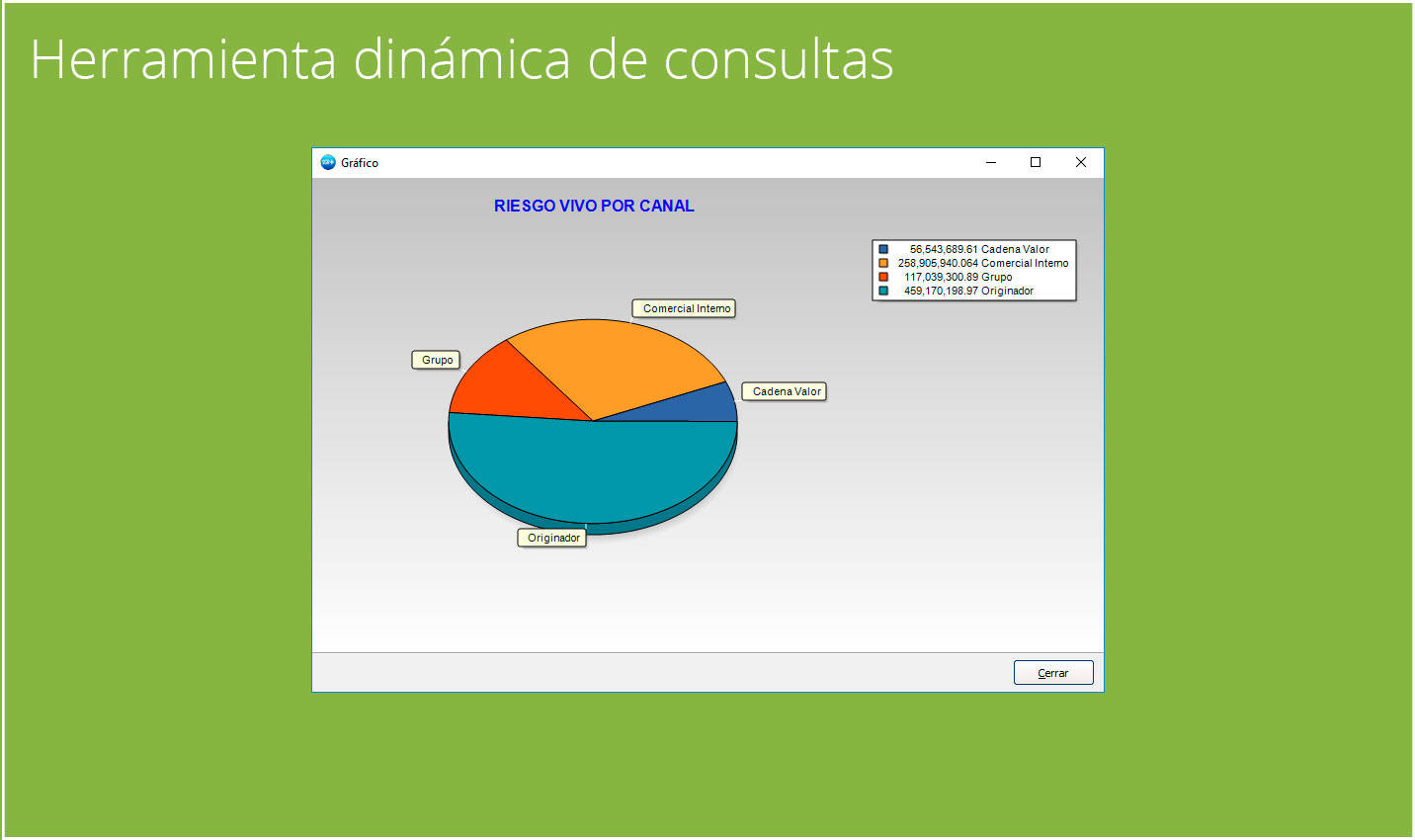 Herramienta dinámica de consultas

Gráfico

RIESGO VIVO POR CANAL

56,543,689.61 Cadena Valor
258,905,940.064 Comercial Interno
117,039,300.89 Grupo
459,170,198.97 Originador

Comercial Interno

Grupo

Cadena Valor

Originador

Cerrar